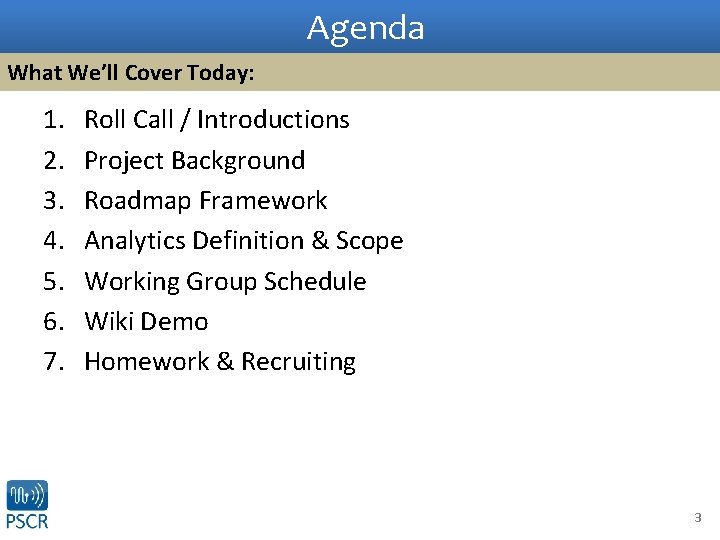 Agenda

What We'll Cover Today:

1. Roll Call / Introductions
2. Project Background
3. Roadmap Framework
4. Analytics Definition & Scope
5. Working Group Schedule
6. Wiki Demo
7. Homework & Recruiting

PSCR

3